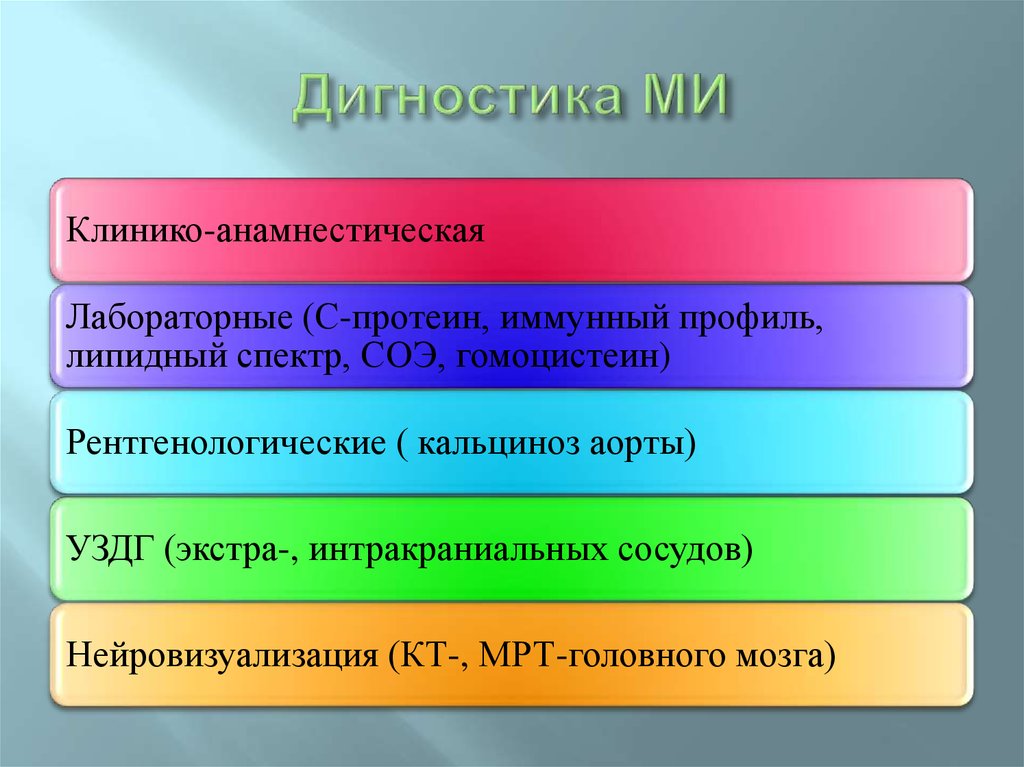 Дигностика МИ

Клинико-анамнестическая

Лабораторные (С-протеин, иммунный профиль, липидный спектр, СОЭ, гомоцистеин)

Рентгенологические ( кальциноз аорты)

УЗДГ (экстра-, интракраниальных сосудов)

Нейровизуализация (КТ-, МРТ-головного мозга)